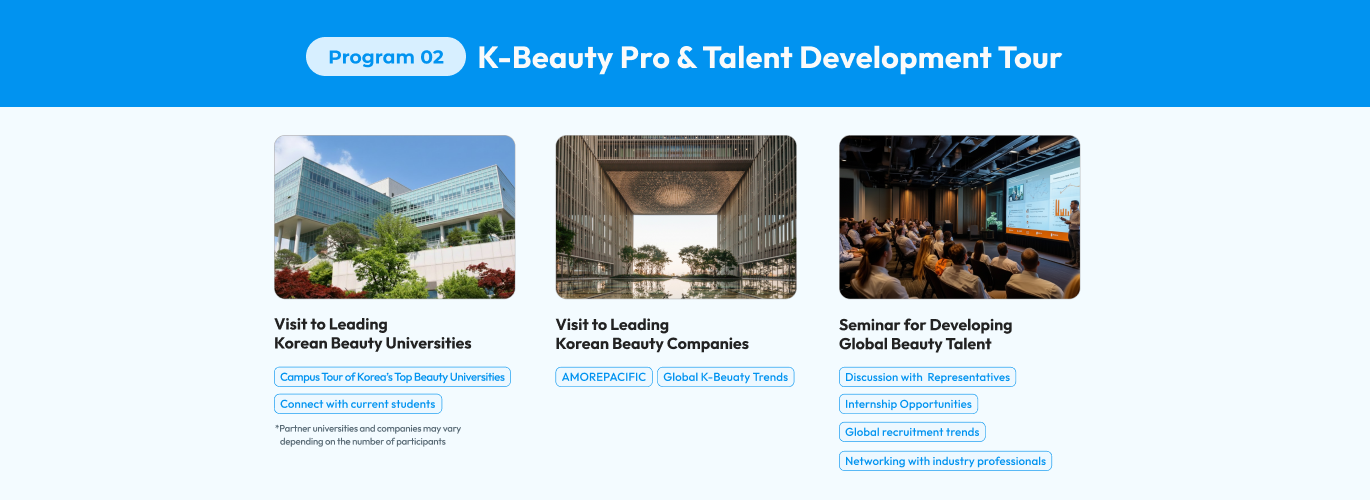 Program 02 K-Beauty Pro & Talent Development Tour

Visit to Leading Korean Beauty Universities

Campus Tour of Korea's Top Beauty Universities

Connect with current students

*Partner universities and companies may vary depending on the number of participants

Visit to Leading Korean Beauty Companies

AMOREPACIFIC

Global K-Beuaty Trends

Seminar for Developing Global Beauty Talent

Discussion with Representatives

Internship Opportunities

Global recruitment trends

Networking with industry professionals